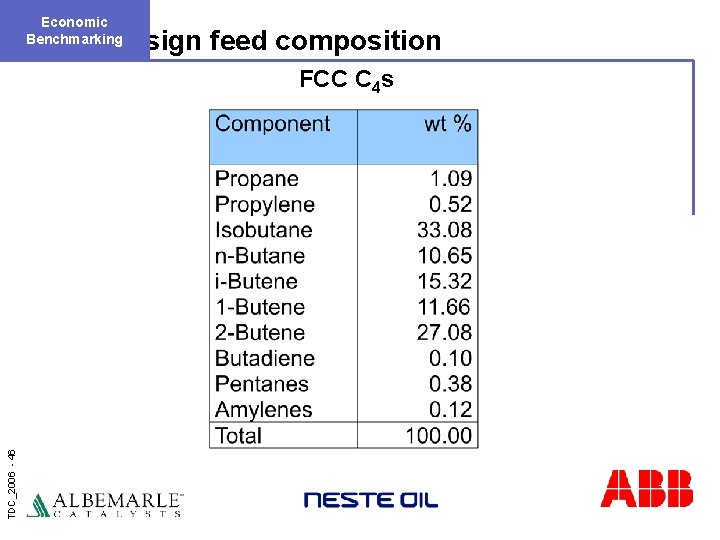 Economic Benchmarking

sign feed composition

FCC $C_4$s

| Component | wt % |
|---|---|
| Propane | 1.09 |
| Propylene | 0.52 |
| Isobutane | 33.08 |
| n-Butane | 10.65 |
| i-Butene | 15.32 |
| 1-Butene | 11.66 |
| 2-Butene | 27.08 |
| Butadiene | 0.10 |
| Pentanes | 0.38 |
| Amylenes | 0.12 |
| Total | 100.00 |

TDC_2006 - 46

ALBEMARLE™ CATALYSTS

NESTE OIL

ABB